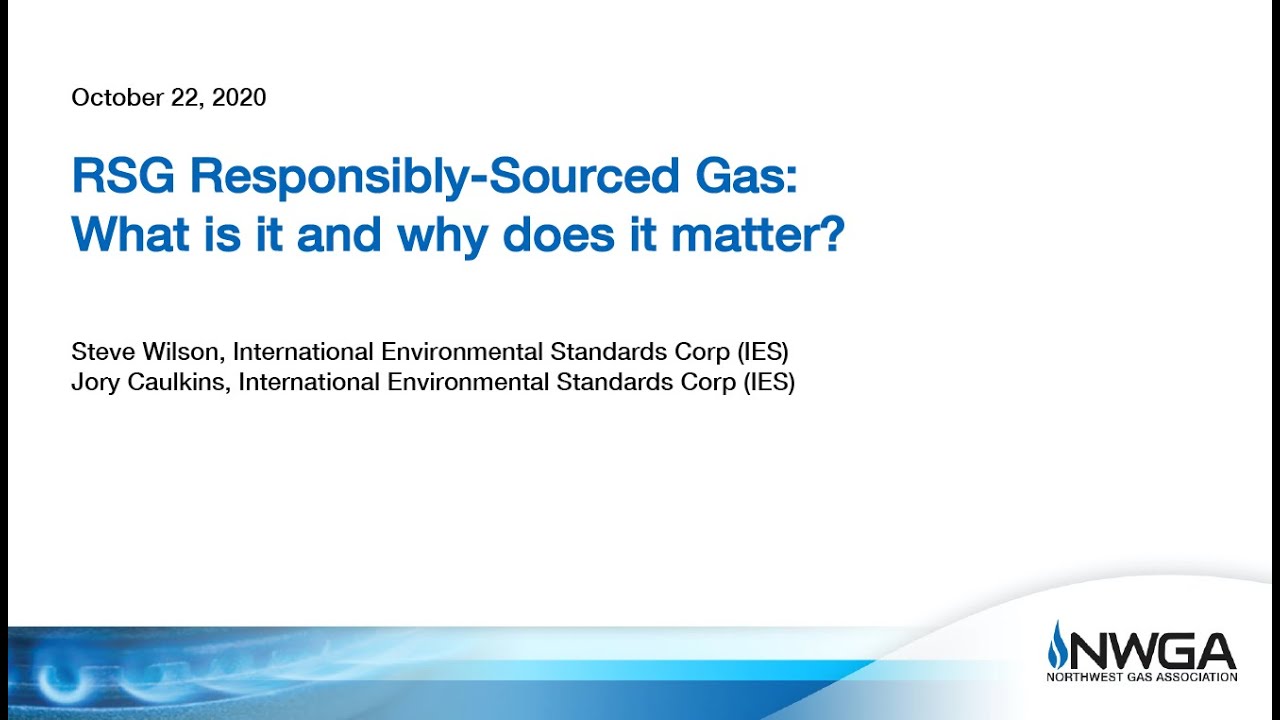 October 22, 2020

RSG Responsibly-Sourced Gas: What is it and why does it matter?

Steve Wilson, International Environmental Standards Corp (IES)
Jory Caulkins, International Environmental Standards Corp (IES)

NWGA
NORTHWEST GAS ASSOCIATION